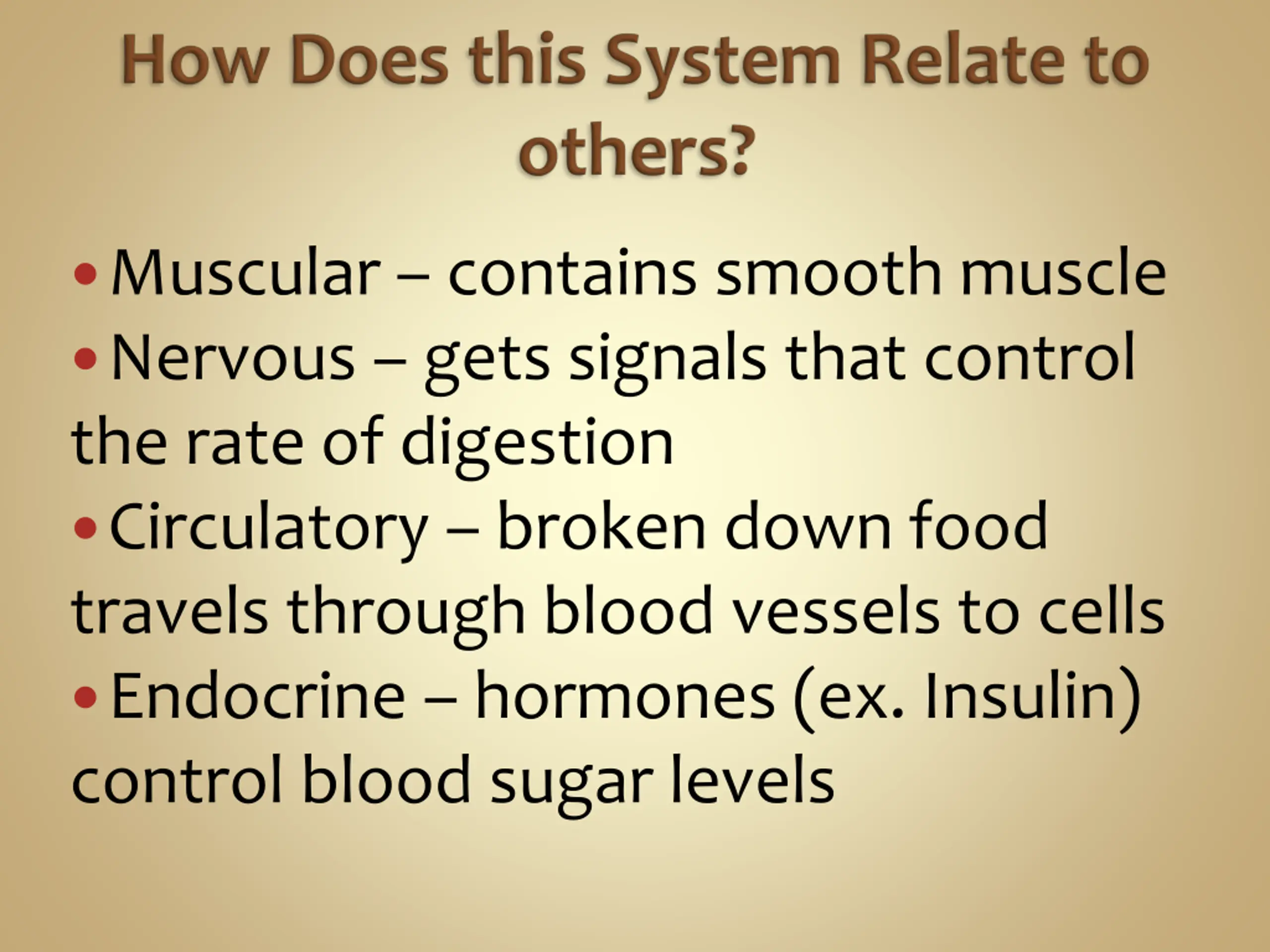 How Does this System Relate to others?

• Muscular – contains smooth muscle
• Nervous – gets signals that control the rate of digestion
• Circulatory – broken down food travels through blood vessels to cells
• Endocrine – hormones (ex. Insulin) control blood sugar levels